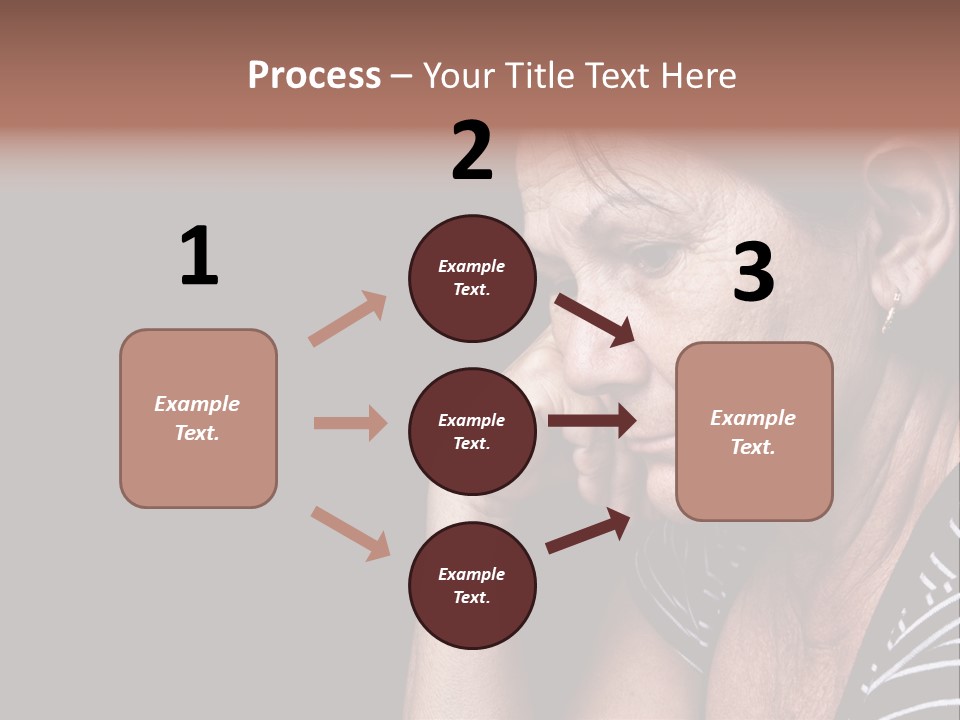 Process – Your Title Text Here

1

Example Text.

2

Example Text.

Example Text.

Example Text.

3

Example Text.